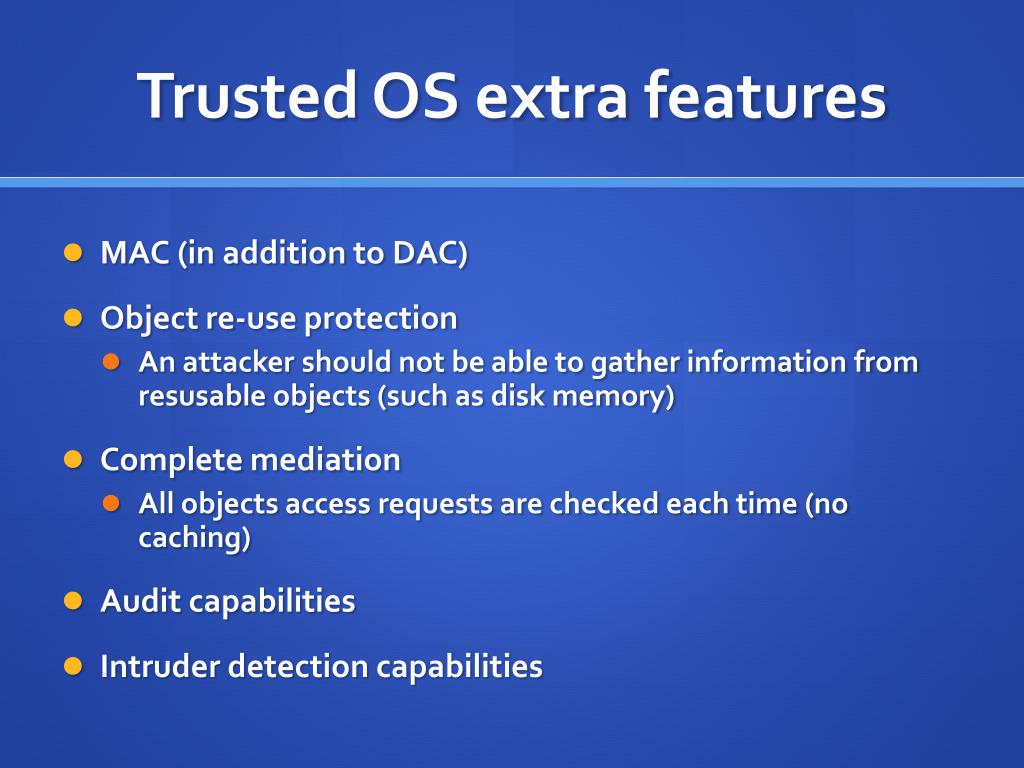 Trusted OS extra features

MAC (in addition to DAC)

Object re-use protection

An attacker should not be able to gather information from resusable objects (such as disk memory)

Complete mediation

All objects access requests are checked each time (no caching)

Audit capabilities

Intruder detection capabilities